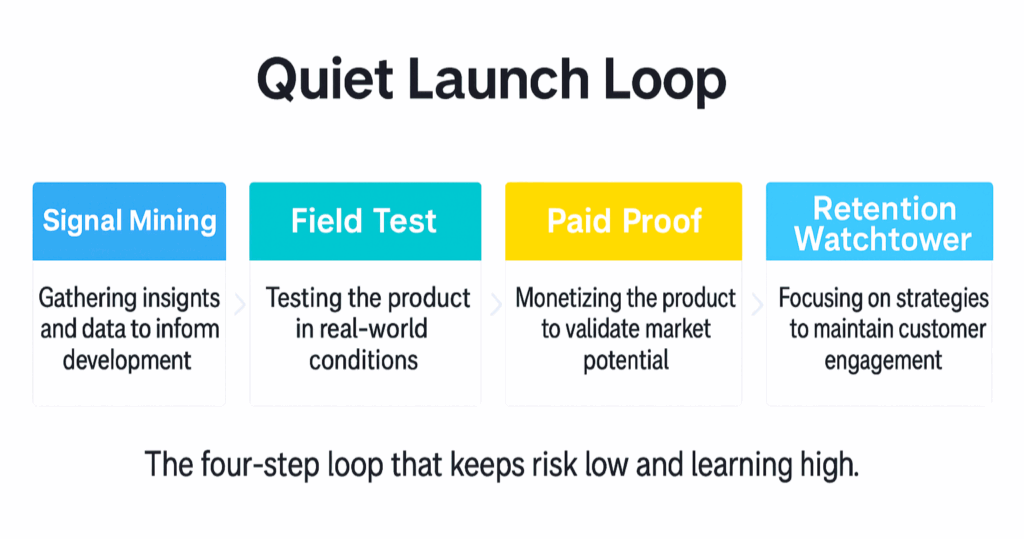 Quiet Launch Loop

Signal Mining

Gathering insights and data to inform development

Field Test

Testing the product in real-world conditions

Paid Proof

Monetizing the product to validate market potential

Retention Watchtower

Focusing on strategies to maintain customer engagement

The four-step loop that keeps risk low and learning high.